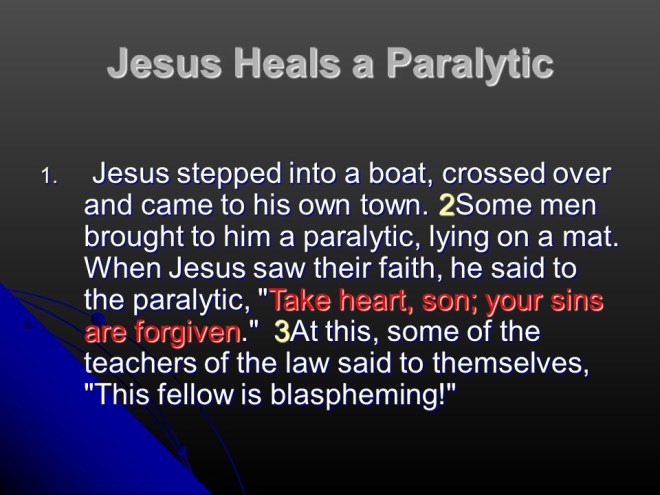 Jesus Heals a Paralytic

1. Jesus stepped into a boat, crossed over and came to his own town. 2Some men brought to him a paralytic, lying on a mat. When Jesus saw their faith, he said to the paralytic, "Take heart, son; your sins are forgiven." 3At this, some of the teachers of the law said to themselves, "This fellow is blaspheming!"